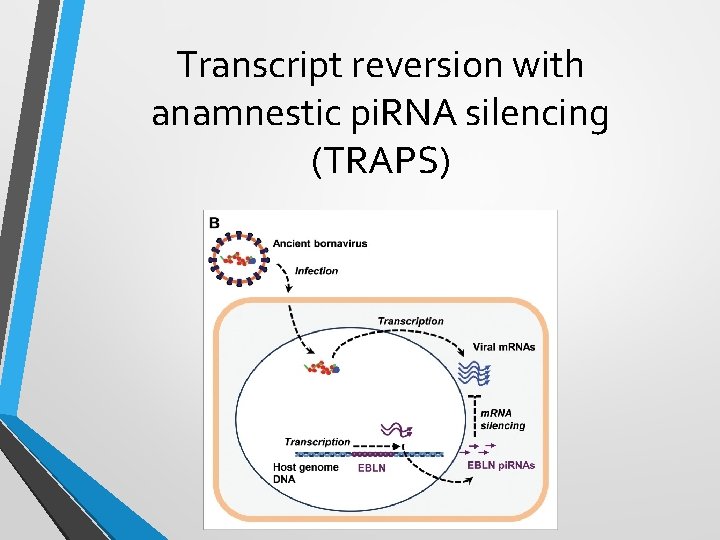 Transcript reversion with anamnestic piRNA silencing (TRAPS)

B

Ancient bornavirus

Infection

Transcription

Viral mRNAs

mRNA silencing

Transcription

Host genome DNA

EBLN

EBLN piRNAs